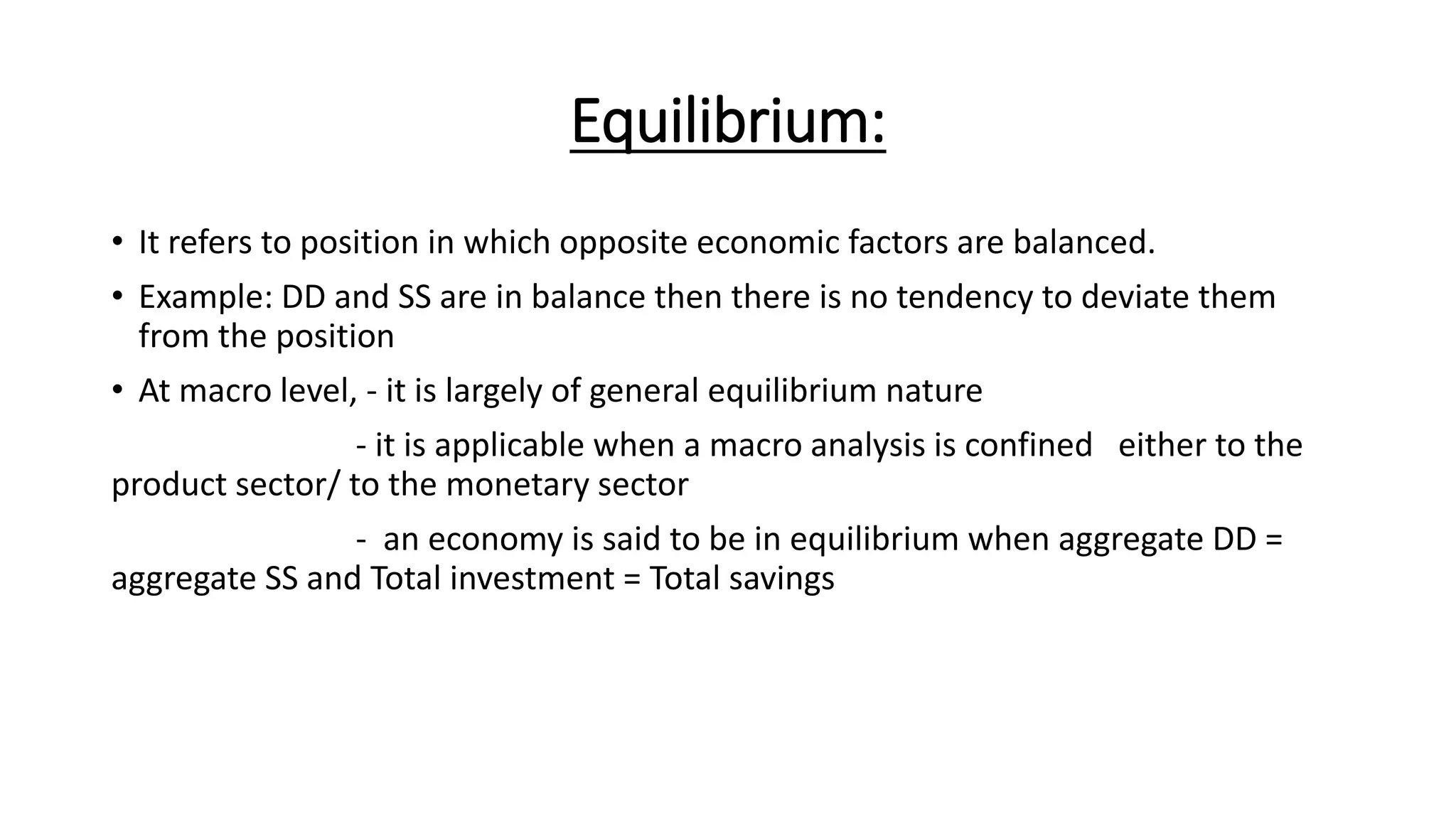 Equilibrium:

• It refers to position in which opposite economic factors are balanced.

• Example: DD and SS are in balance then there is no tendency to deviate them from the position

• At macro level, - it is largely of general equilibrium nature

- it is applicable when a macro analysis is confined either to the product sector/ to the monetary sector

- an economy is said to be in equilibrium when aggregate DD = aggregate SS and Total investment = Total savings